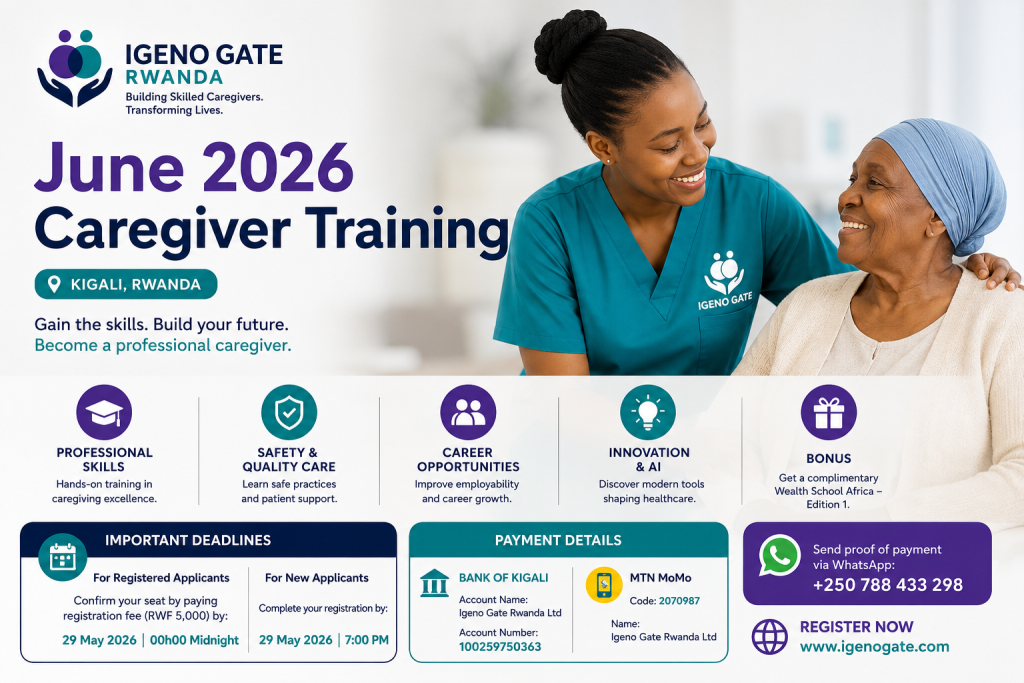 IGENO GATE
RWANDA
Building Skilled Caregivers.
Transforming Lives.

June 2026
Caregiver Training

KIGALI, RWANDA

Gain the skills. Build your future.
Become a professional caregiver.

IGENO GATE

PROFESSIONAL SKILLS
Hands-on training in caregiving excellence.

SAFETY & QUALITY CARE
Learn safe practices and patient support.

CAREER OPPORTUNITIES
Improve employability and career growth.

INNOVATION & AI
Discover modern tools shaping healthcare.

BONUS
Get a complimentary Wealth School Africa – Edition 1.

IMPORTANT DEADLINES

For Registered Applicants
Confirm your seat by paying registration fee (RWF 5,000) by:
29 May 2026 | 00h00 Midnight

For New Applicants
Complete your registration by:
29 May 2026 | 7:00 PM

PAYMENT DETAILS

BANK OF KIGALI
Account Name:
Igeno Gate Rwanda Ltd
Account Number:
100259750363

MTN MoMo
Code: 2070987
Name:
Igeno Gate Rwanda Ltd

Send proof of payment via WhatsApp:
+250 788 433 298

REGISTER NOW
www.igenogate.com